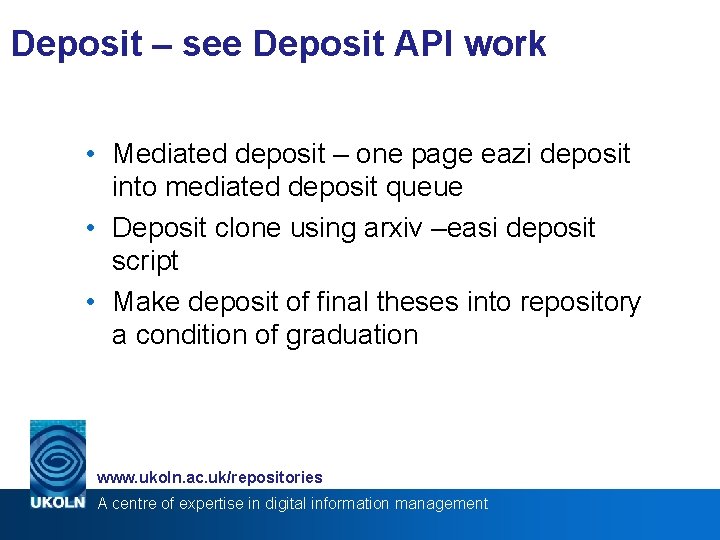 Deposit – see Deposit API work

• Mediated deposit – one page eazi deposit into mediated deposit queue
• Deposit clone using arxiv –easi deposit script
• Make deposit of final theses into repository a condition of graduation

www.ukoln.ac.uk/repositories
UKOLN A centre of expertise in digital information management